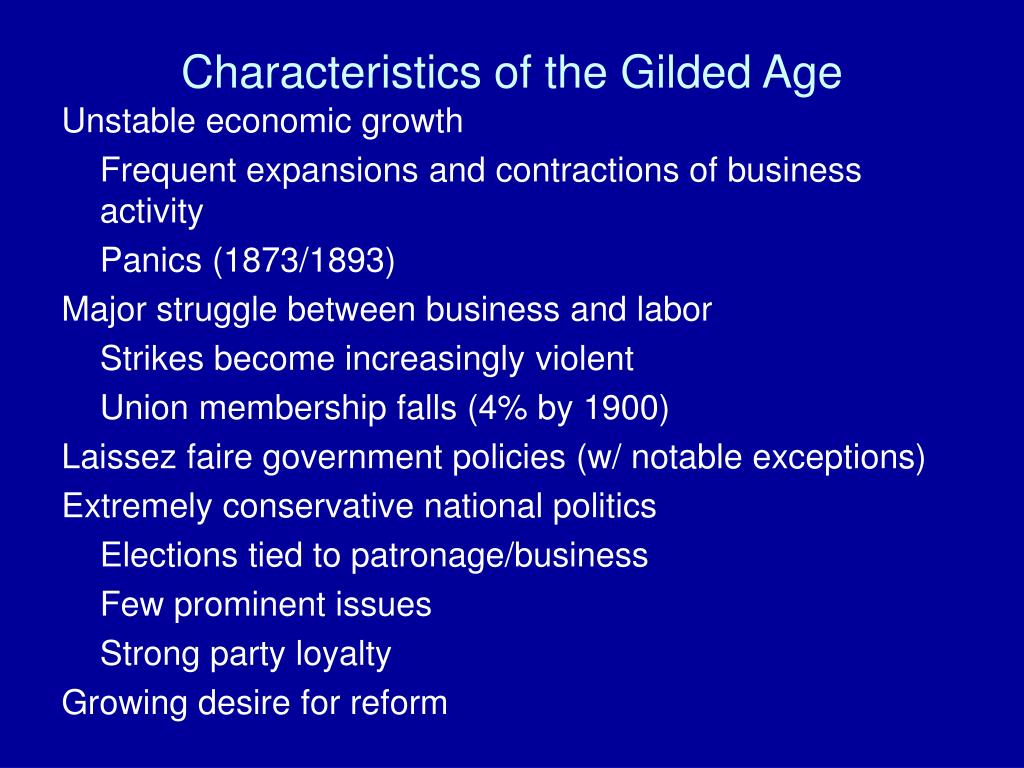 Characteristics of the Gilded Age

Unstable economic growth

Frequent expansions and contractions of business activity

Panics (1873/1893)

Major struggle between business and labor

Strikes become increasingly violent

Union membership falls (4% by 1900)

Laissez faire government policies (w/ notable exceptions)

Extremely conservative national politics

Elections tied to patronage/business

Few prominent issues

Strong party loyalty

Growing desire for reform